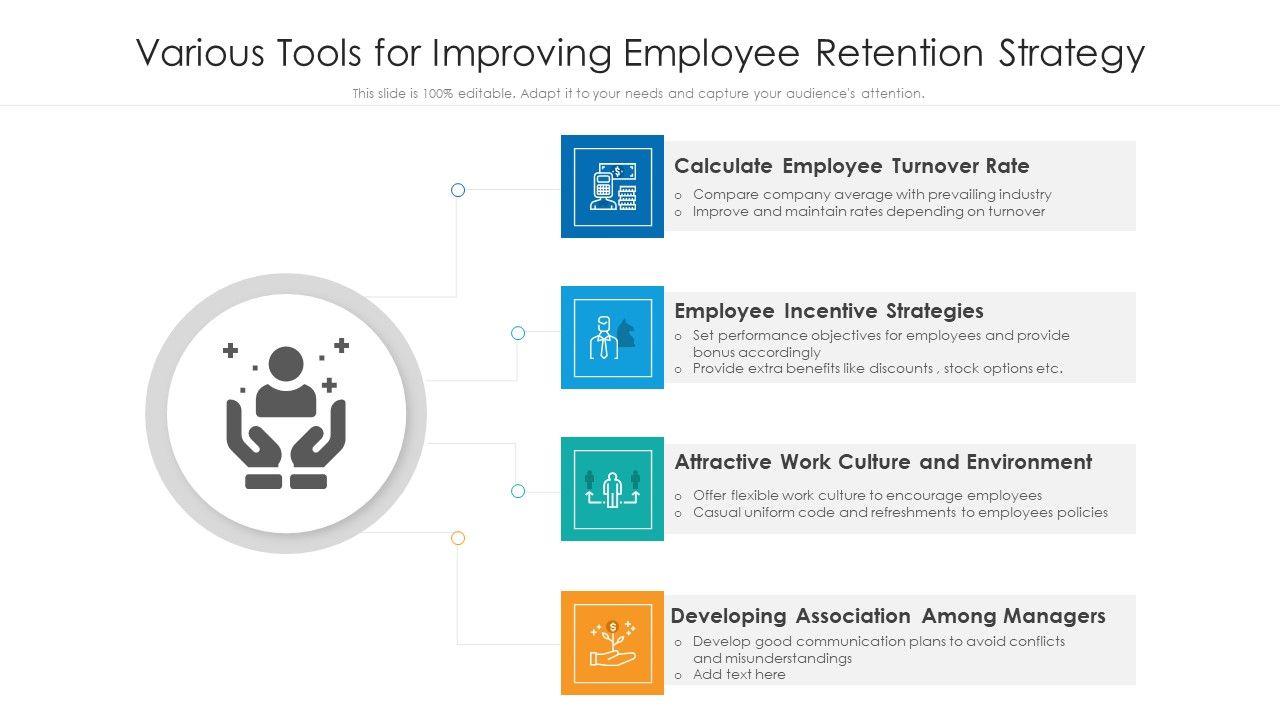 Various Tools for Improving Employee Retention Strategy

This slide is 100% editable. Adapt it to your needs and capture your audience's attention.

Calculate Employee Turnover Rate
o Compare company average with prevailing industry
o Improve and maintain rates depending on turnover

Employee Incentive Strategies
o Set performance objectives for employees and provide bonus accordingly
o Provide extra benefits like discounts , stock options etc.

Attractive Work Culture and Environment
o Offer flexible work culture to encourage employees
o Casual uniform code and refreshments to employees policies

Developing Association Among Managers
o Develop good communication plans to avoid conflicts and misunderstandings
o Add text here